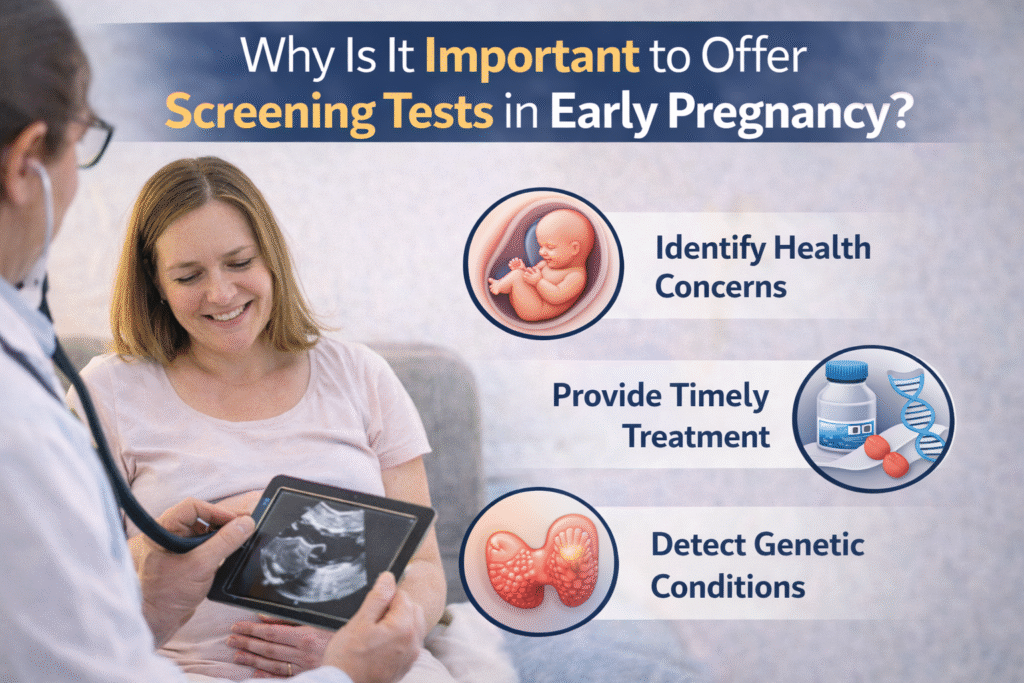 Why Is It Important to Offer Screening Tests in Early Pregnancy?

Identify Health Concerns

Provide Timely Treatment

Detect Genetic Conditions